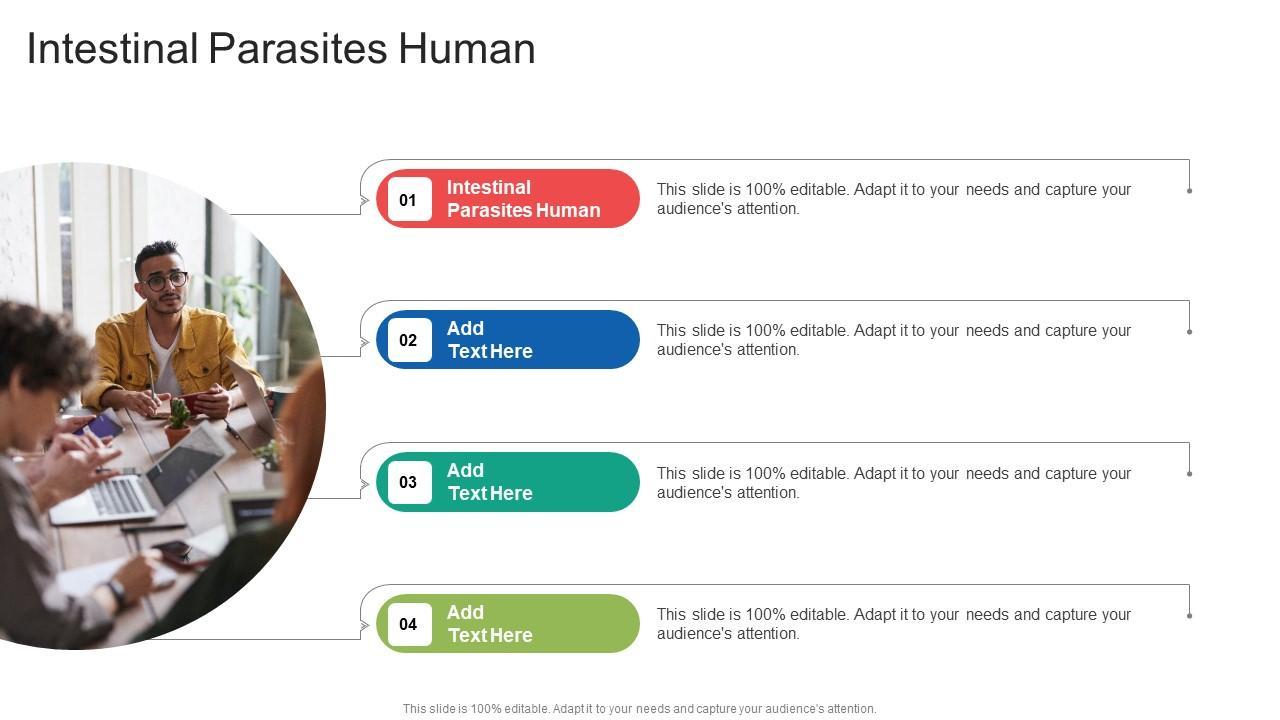 Intestinal Parasites Human

01 Intestinal Parasites Human

This slide is 100% editable. Adapt it to your needs and capture your audience's attention.

02 Add Text Here

This slide is 100% editable. Adapt it to your needs and capture your audience's attention.

03 Add Text Here

This slide is 100% editable. Adapt it to your needs and capture your audience's attention.

04 Add Text Here

This slide is 100% editable. Adapt it to your needs and capture your audience's attention.

This slide is 100% editable. Adapt it to your needs and capture your audience's attention.